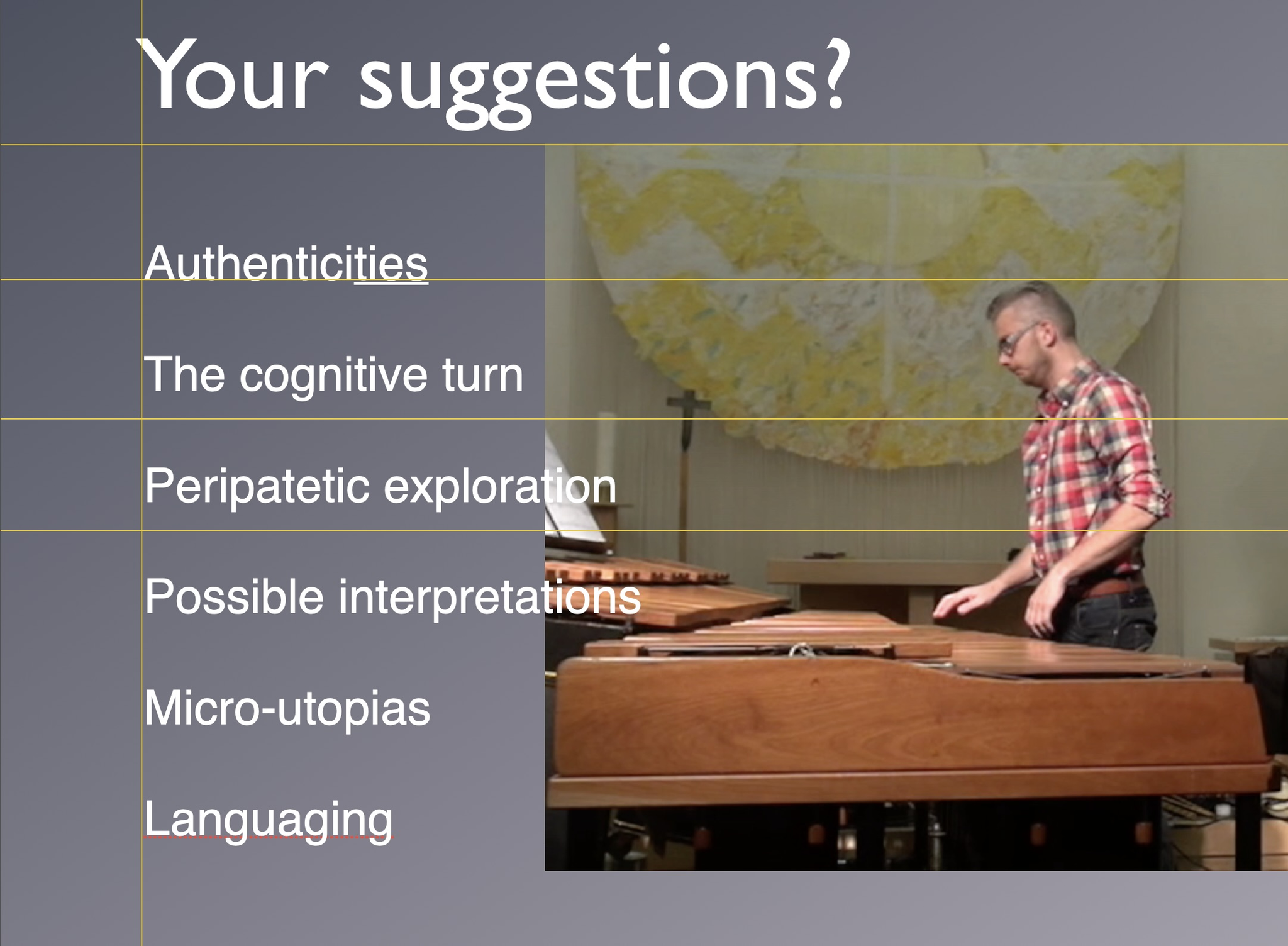 Your suggestions?

Authenticities

The cognitive turn

Peripatetic exploration

Possible interpretations

Micro-utopias

Languaging